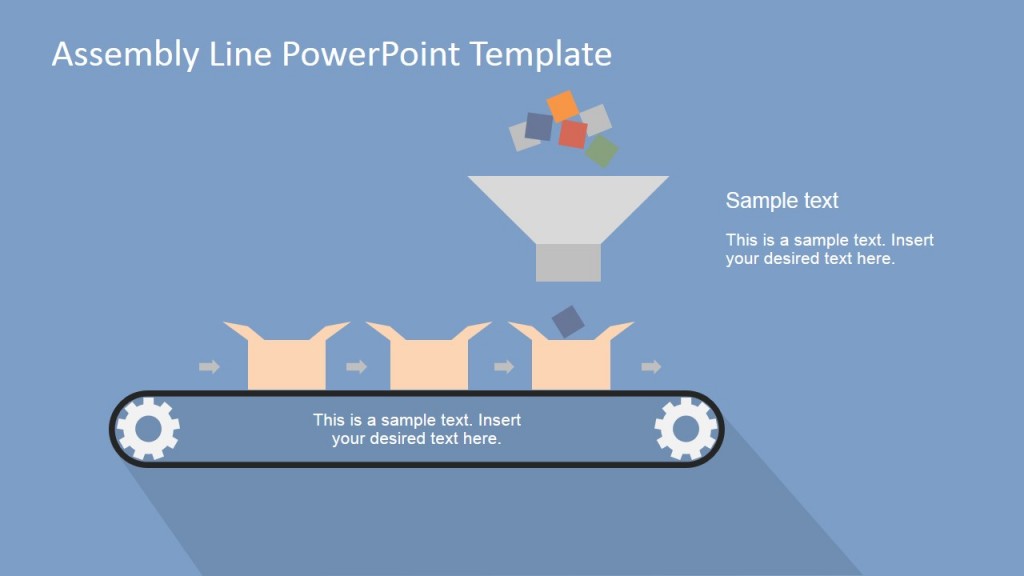 Assembly Line PowerPoint Template

Sample text

This is a sample text. Insert your desired text here.

This is a sample text. Insert your desired text here.